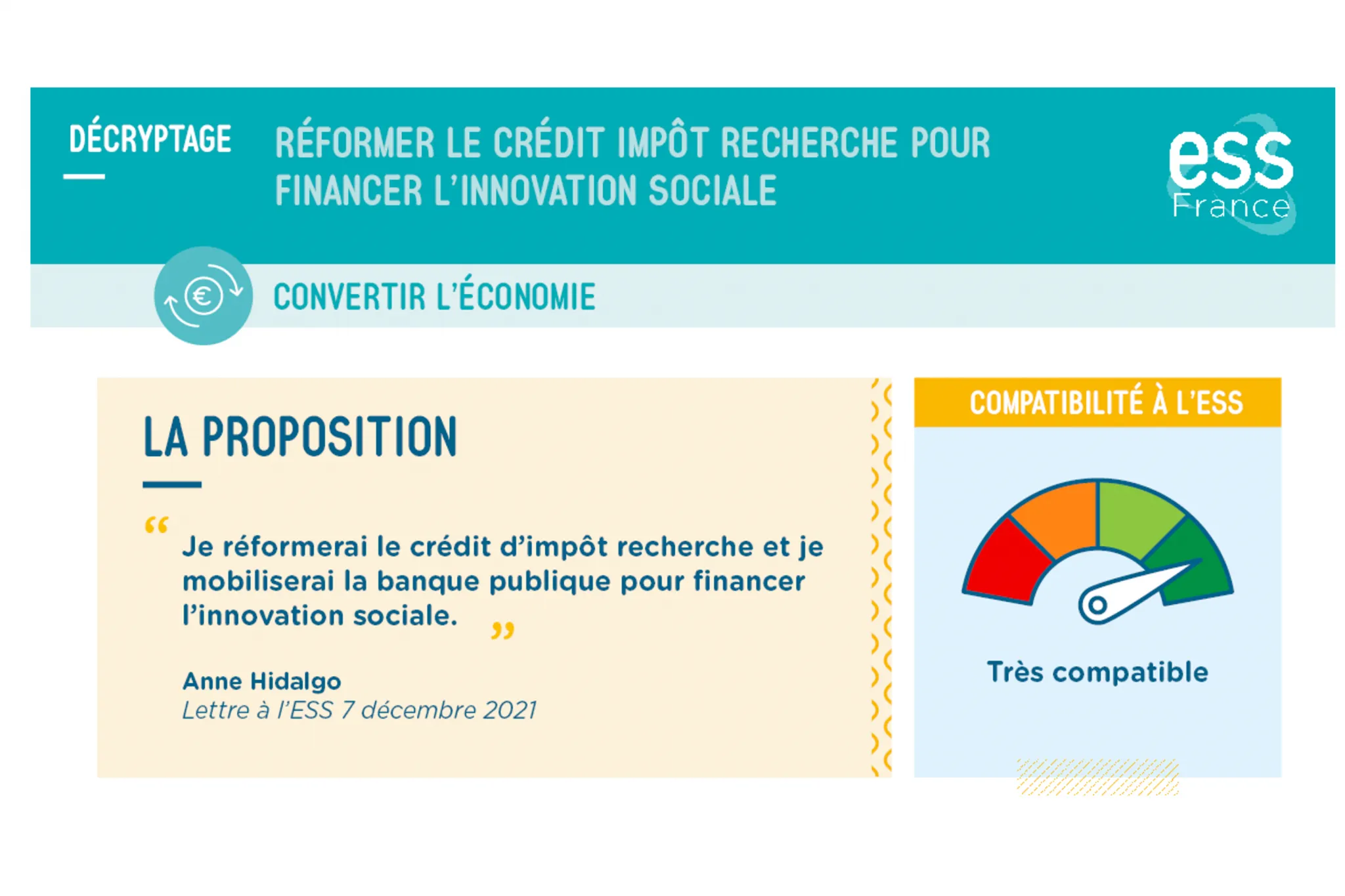 DÉCRYPTAGE

RÉFORMER LE CRÉDIT IMPÔT RECHERCHE POUR FINANCER L'INNOVATION SOCIALE

ess France

CONVERTIR L'ÉCONOMIE

LA PROPOSITION

“ Je réformerai le crédit d'impôt recherche et je mobiliserai la banque publique pour financer l'innovation sociale. ”

Anne Hidalgo
Lettre à l'ESS 7 décembre 2021

COMPATIBILITÉ À L'ESS

Très compatible